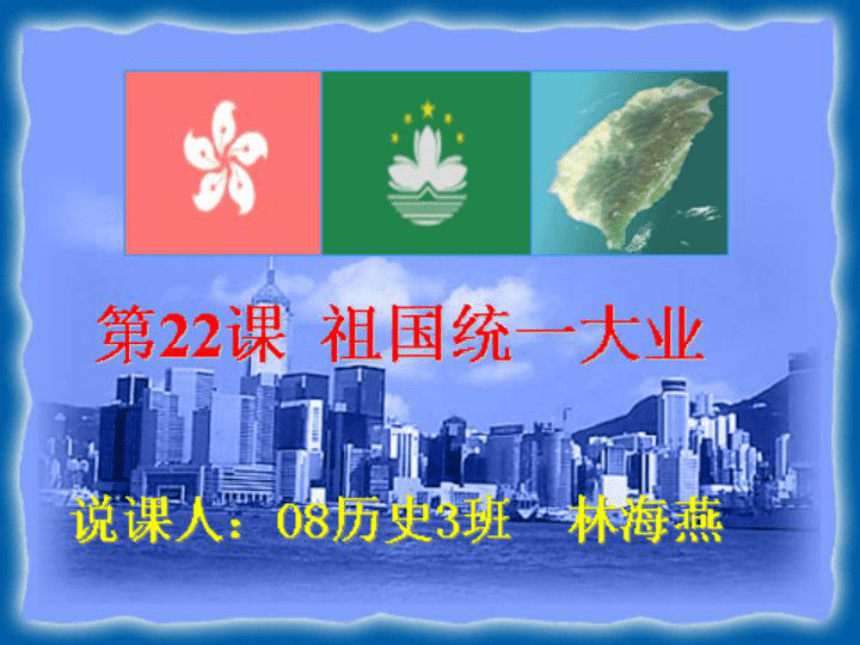 第22课 祖国统一大业

说课人：08历史3班 林海燕